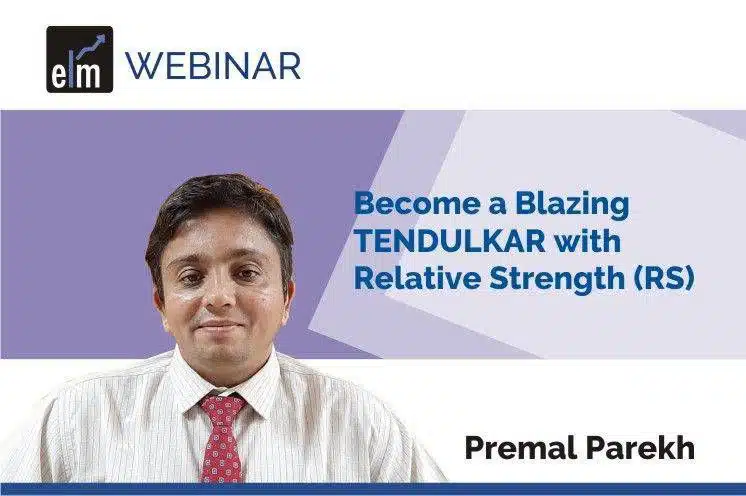 elm WEBINAR

Become a Blazing TENDULKAR with Relative Strength (RS)

Premal Parekh